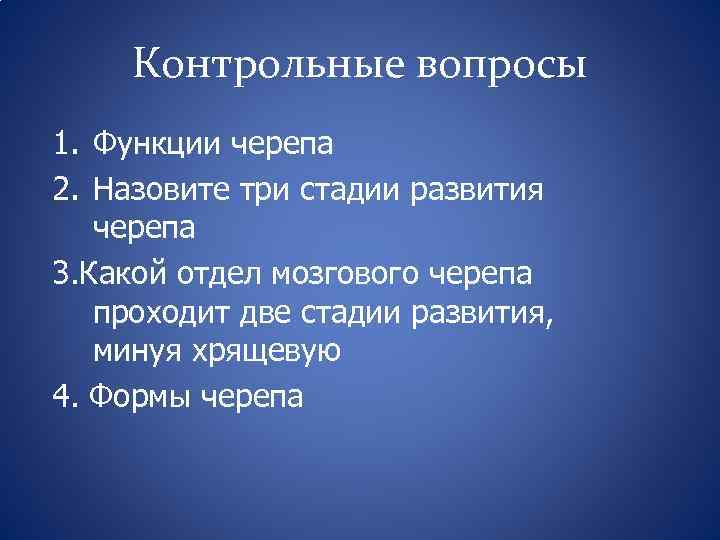 Контрольные вопросы

1. Функции черепа

2. Назовите три стадии развития черепа

3.Какой отдел мозгового черепа проходит две стадии развития, минуя хрящевую

4. Формы черепа